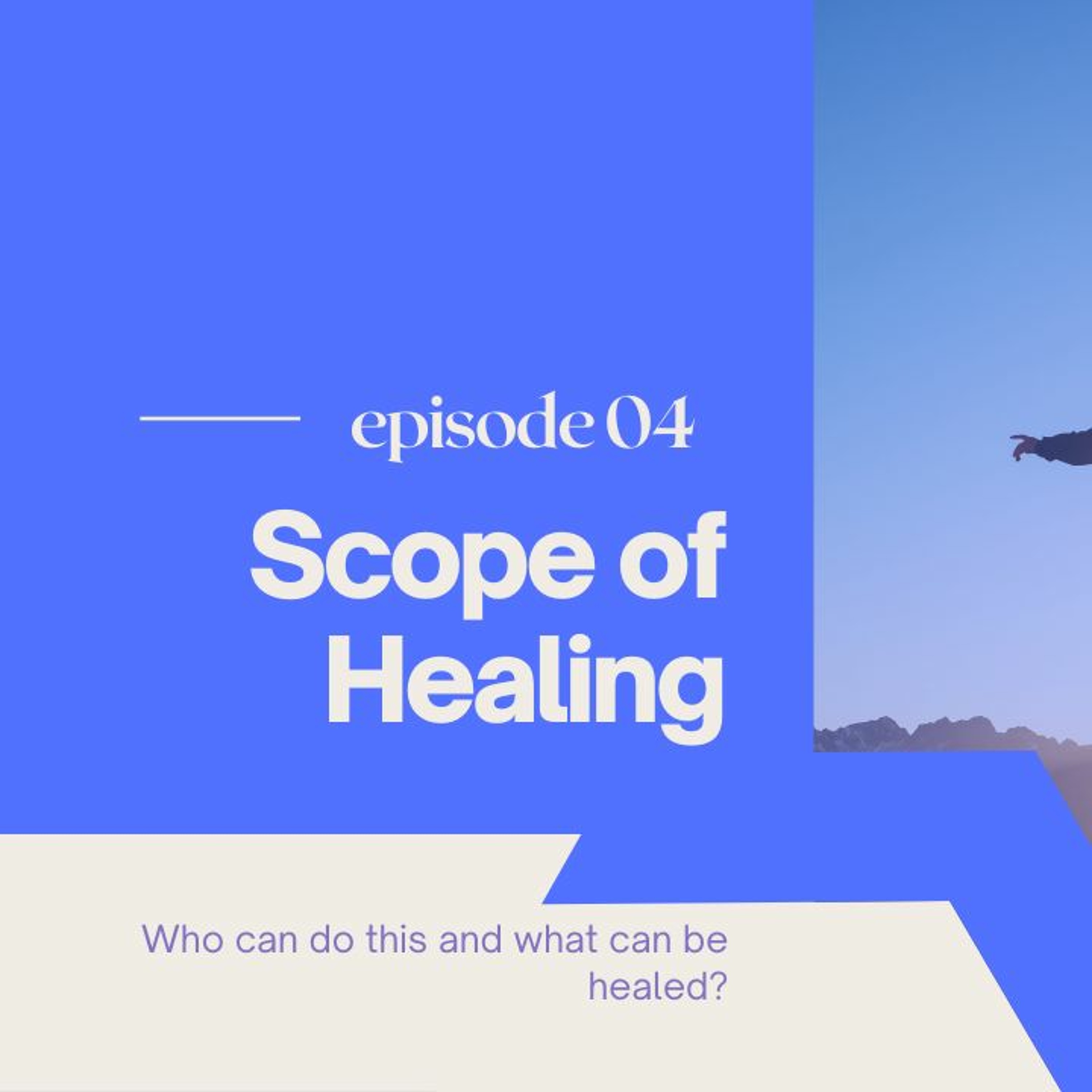 episode 04

Scope of Healing

Who can do this and what can be healed?